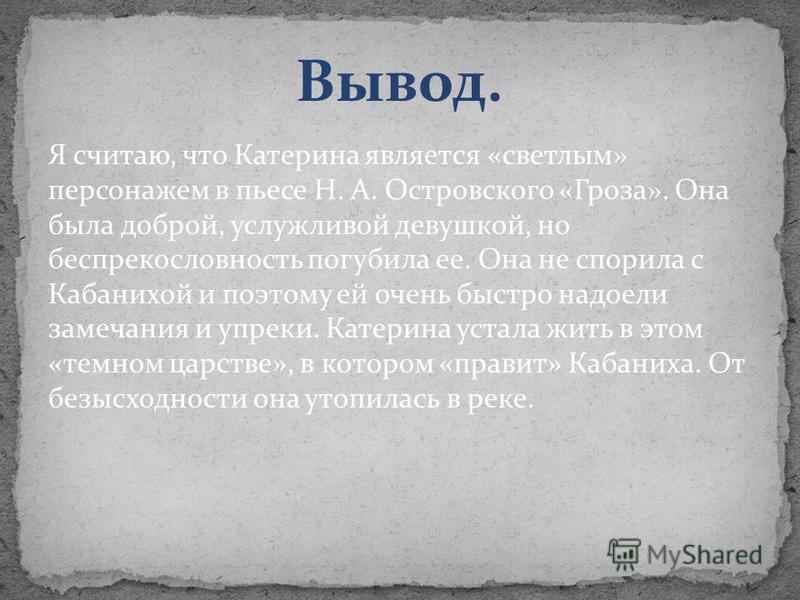 Вывод.

Я считаю, что Катерина является «светлым» персонажем в пьесе Н. А. Островского «Гроза». Она была доброй, услужливой девушкой, но беспрекословность погубила ее. Она не спорила с Кабанихой и поэтому ей очень быстро надоели замечания и упреки. Катерина устала жить в этом «темном царстве», в котором «правит» Кабаниха. От безысходности она утопилась в реке.

MyShared